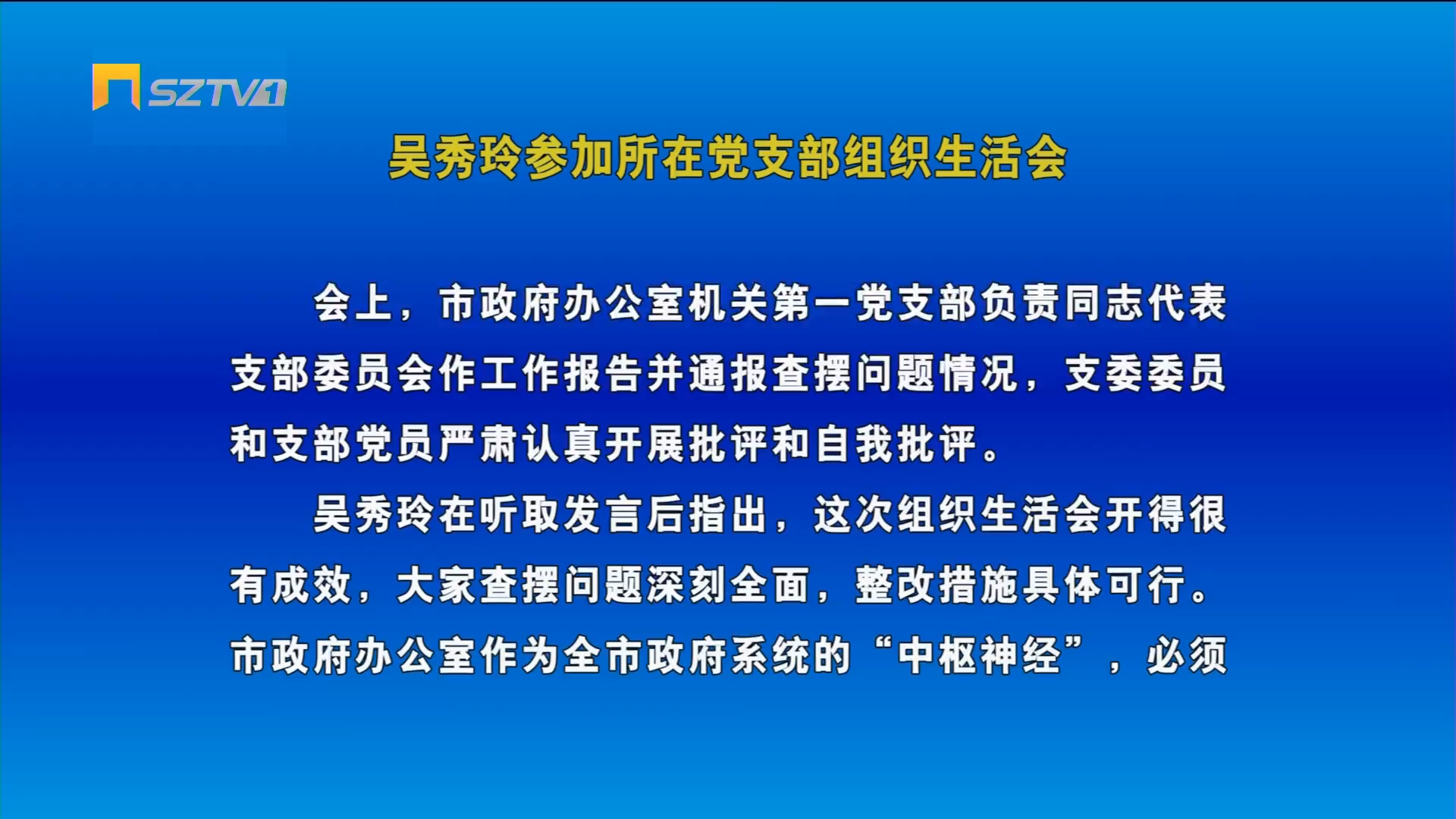 SZTV1

吴秀玲参加所在党支部组织生活会

会上，市政府办公室机关第一党支部负责同志代表支部委员会作工作报告并通报查摆问题情况，支委委员和支部党员严肃认真开展批评和自我批评。

吴秀玲在听取发言后指出，这次组织生活会开得很有成效，大家查摆问题深刻全面，整改措施具体可行。市政府办公室作为全市政府系统的“中枢神经”，必须